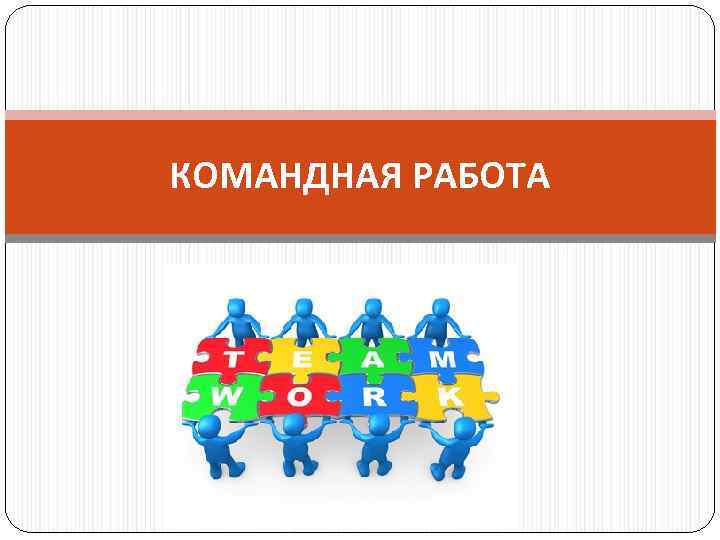 КОМАНДНАЯ РАБОТА

TEAM
WORK